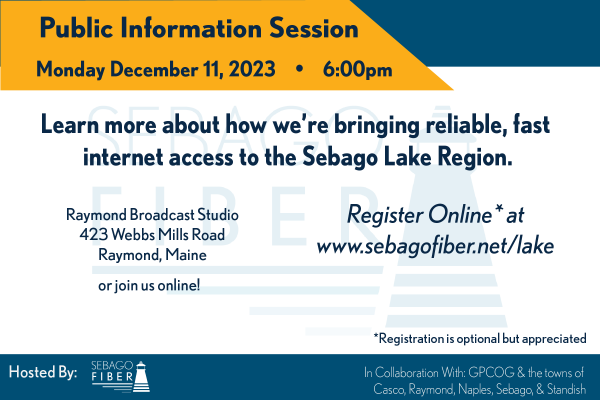 Public Information Session

Monday December 11, 2023 • 6:00pm

SEBAGO FIBER

Learn more about how we're bringing reliable, fast internet access to the Sebago Lake Region.

Raymond Broadcast Studio
423 Webbs Mills Road
Raymond, Maine

or join us online!

Register Online* at www.sebagofiber.net/lake

*Registration is optional but appreciated

Hosted By: SEBAGO FIBER

In Collaboration With: GPCOG & the towns of Casco, Raymond, Naples, Sebago, & Standish